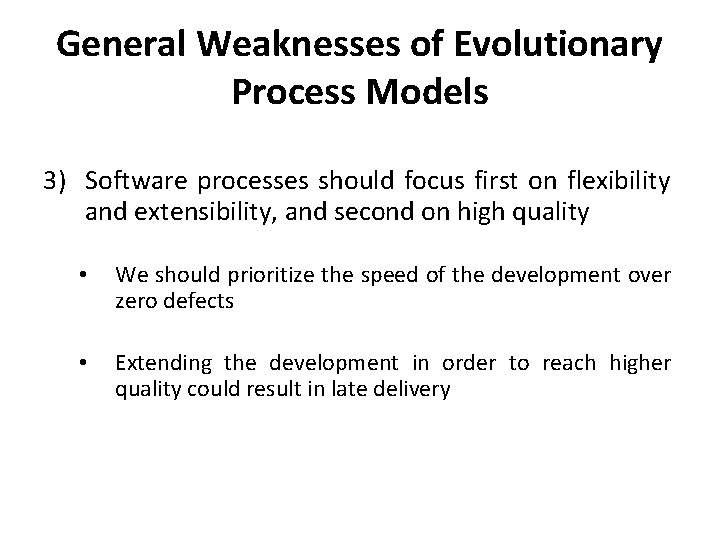 General Weaknesses of Evolutionary Process Models

3) Software processes should focus first on flexibility and extensibility, and second on high quality

• We should prioritize the speed of the development over zero defects

• Extending the development in order to reach higher quality could result in late delivery